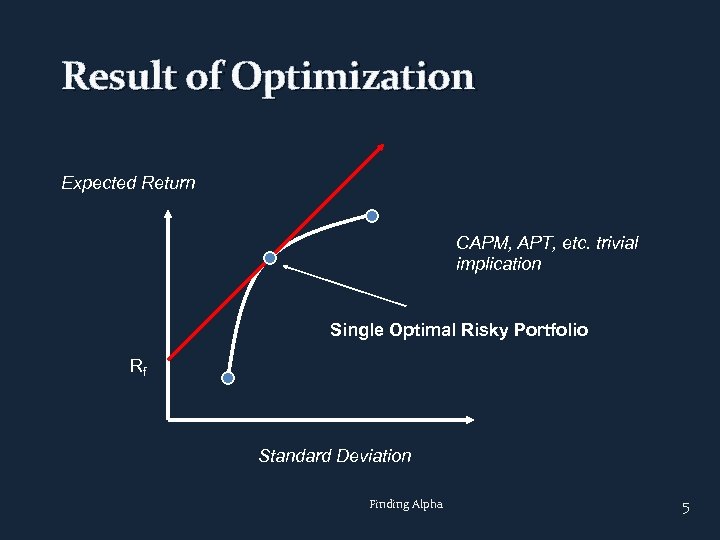 Result of Optimization

Expected Return

CAPM, APT, etc. trivial implication

Single Optimal Risky Portfolio

$R_f$

Standard Deviation

Finding Alpha

5